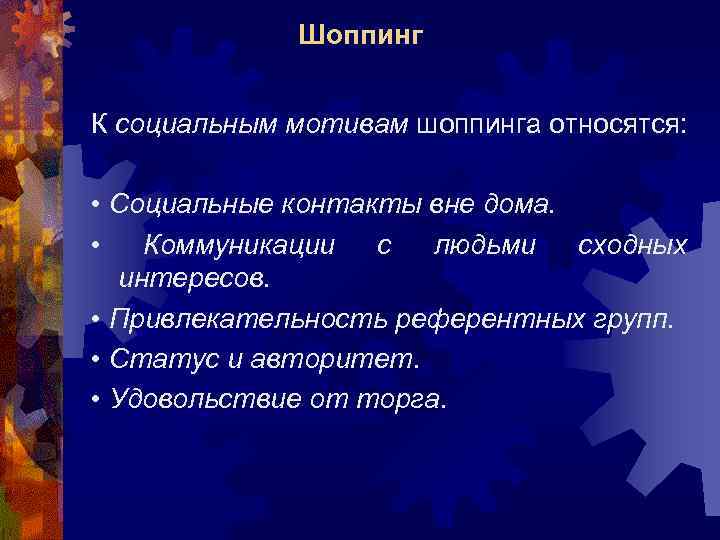 Шоппинг

К социальным мотивам шоппинга относятся:

• Социальные контакты вне дома.
• Коммуникации с людьми сходных интересов.
• Привлекательность референтных групп.
• Статус и авторитет.
• Удовольствие от торга.